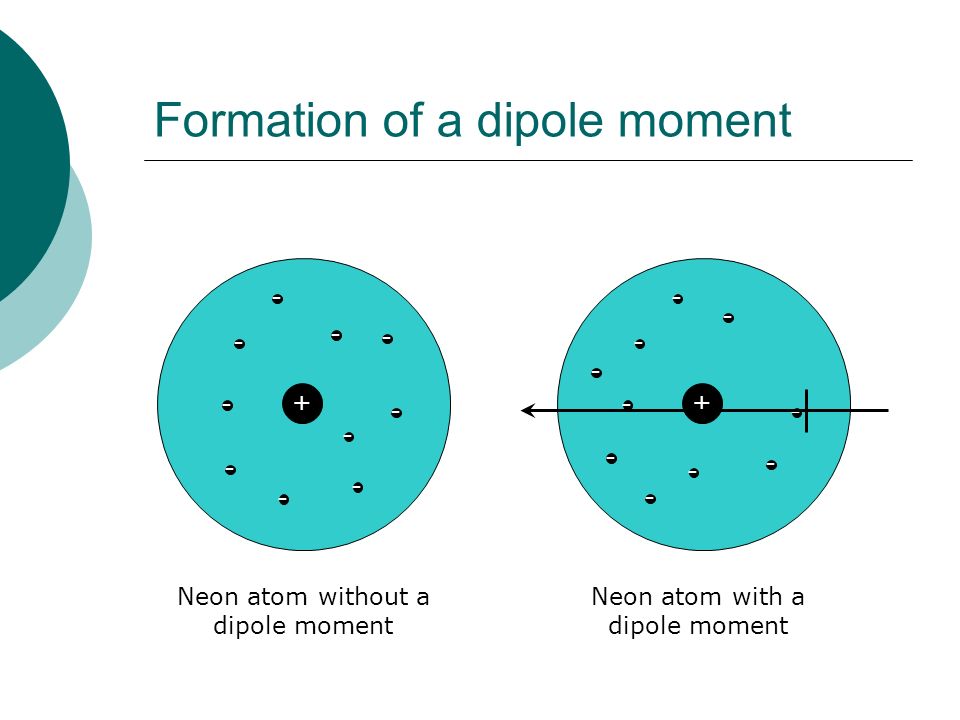 Formation of a dipole moment

+

+

Neon atom without a dipole moment

Neon atom with a dipole moment